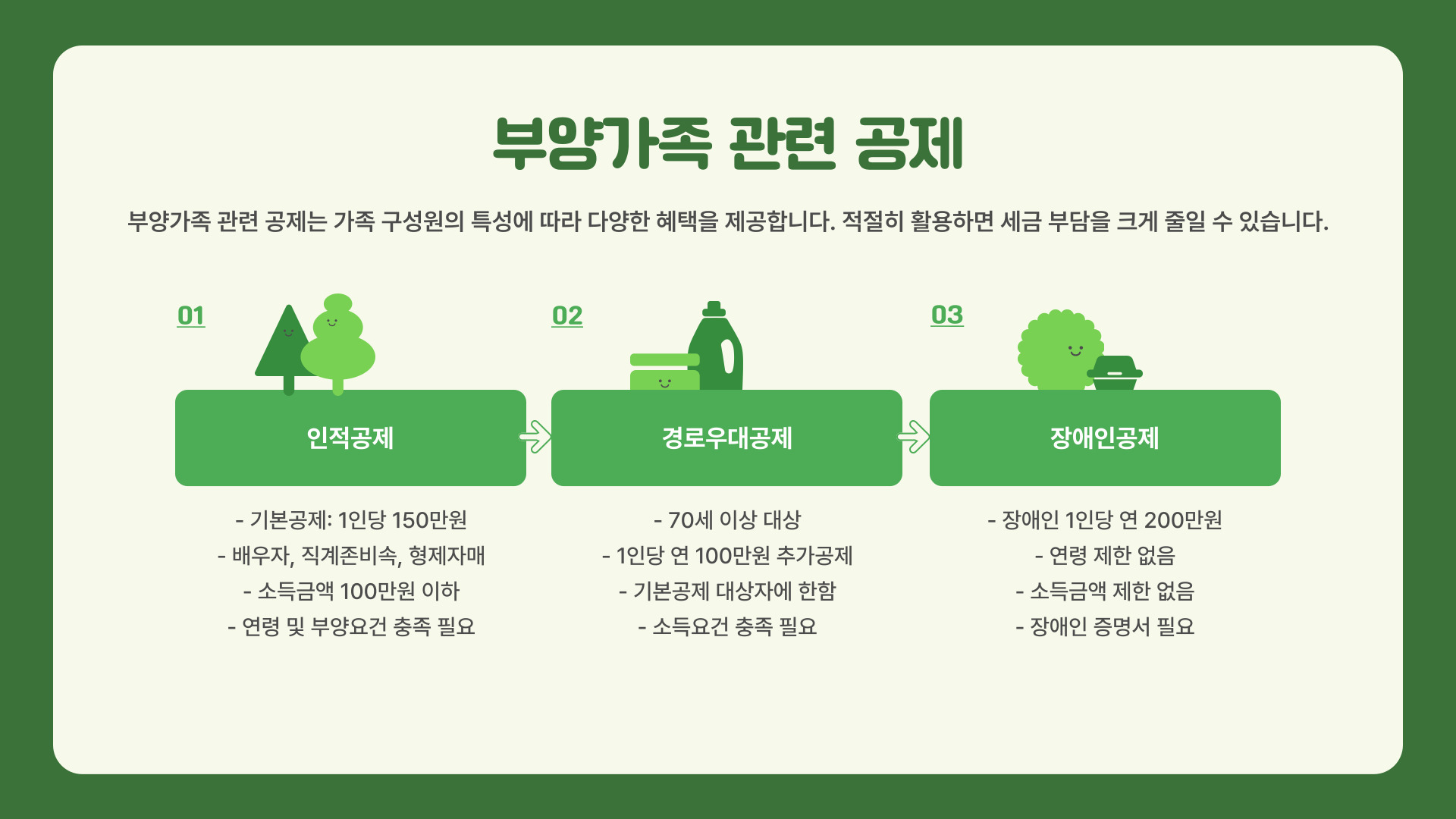 부양가족 관련 공제

부양가족 관련 공제는 가족 구성원의 특성에 따라 다양한 혜택을 제공합니다. 적절히 활용하면 세금 부담을 크게 줄일 수 있습니다.

01

인적공제

- 기본공제: 1인당 150만원
- 배우자, 직계존비속, 형제자매
- 소득금액 100만원 이하
- 연령 및 부양요건 충족 필요

02

경로우대공제

- 70세 이상 대상
- 1인당 연 100만원 추가공제
- 기본공제 대상자에 한함
- 소득요건 충족 필요

03

장애인공제

- 장애인 1인당 연 200만원
- 연령 제한 없음
- 소득금액 제한 없음
- 장애인 증명서 필요